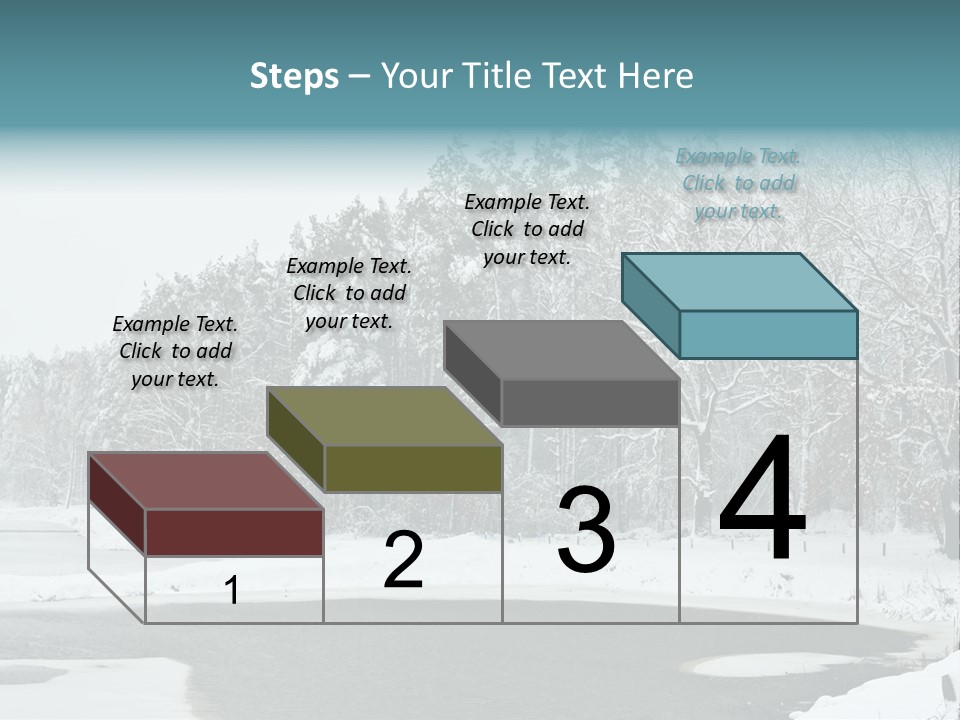 Steps – Your Title Text Here

Example Text. Click to add your text.

Example Text. Click to add your text.

Example Text. Click to add your text.

Example Text. Click to add your text.

1

2

3

4